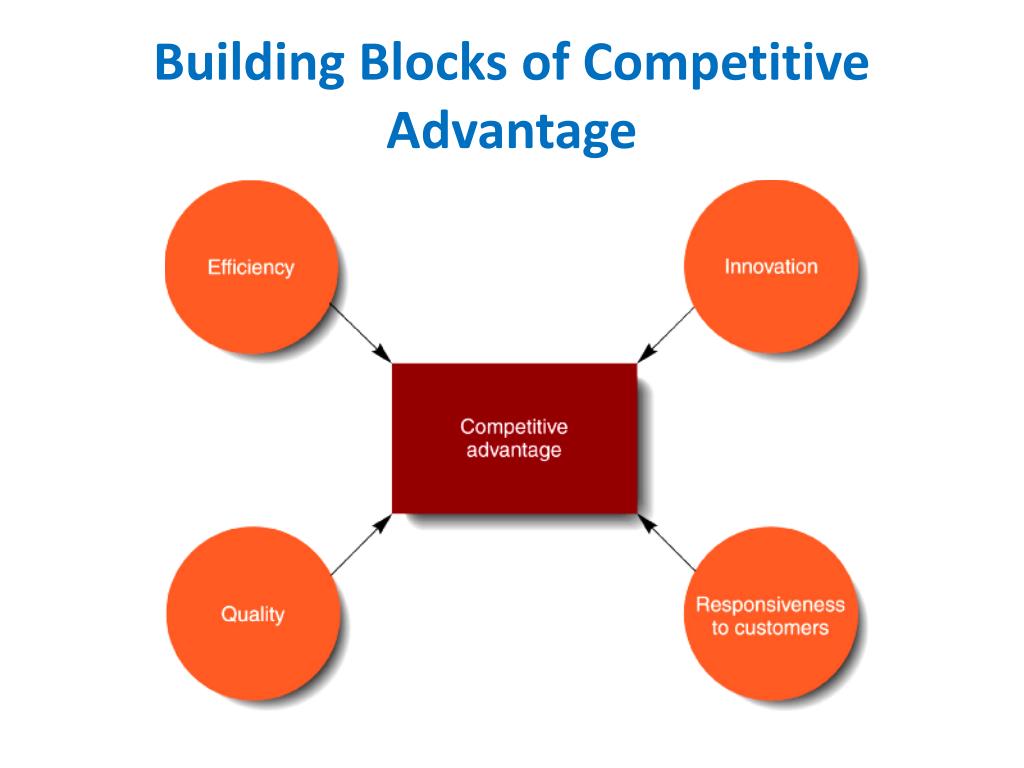 Building Blocks of Competitive Advantage

Efficiency

Innovation

Competitive advantage

Quality

Responsiveness to customers